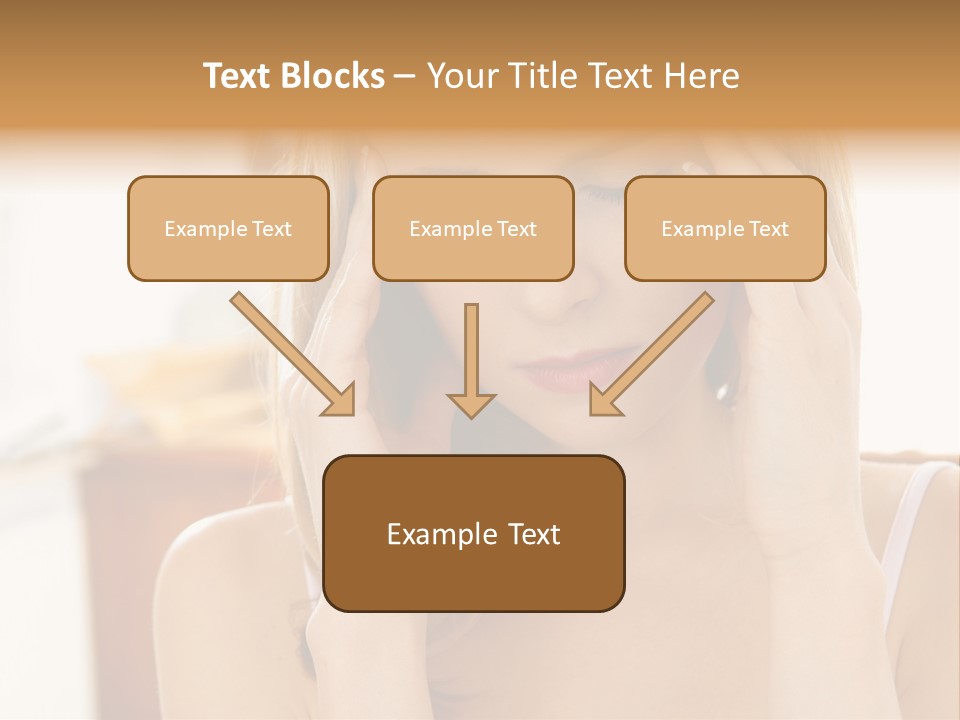 Text Blocks – Your Title Text Here

Example Text

Example Text

Example Text

Example Text